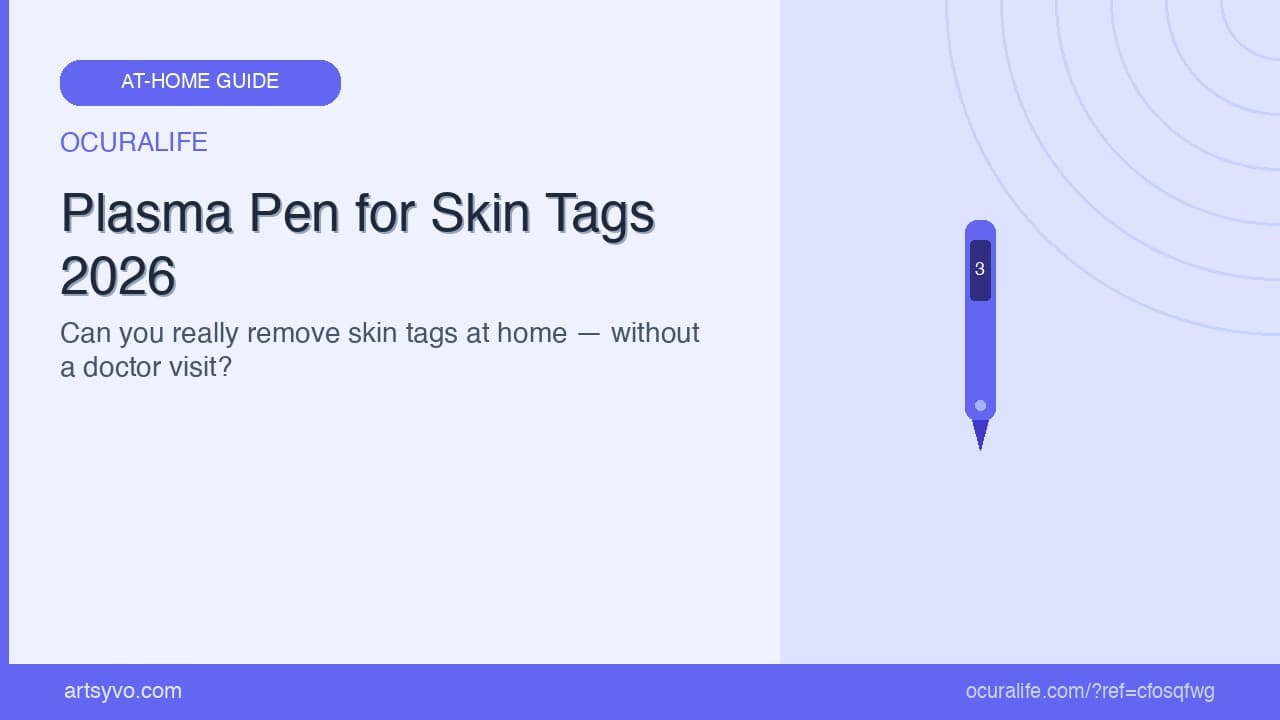 AT-HOME GUIDE

OCURALIFE

Plasma Pen for Skin Tags 2026

Can you really remove skin tags at home — without a doctor visit?

3

artsyvo.com

ocuralife.com/?ref=cfosqfwg